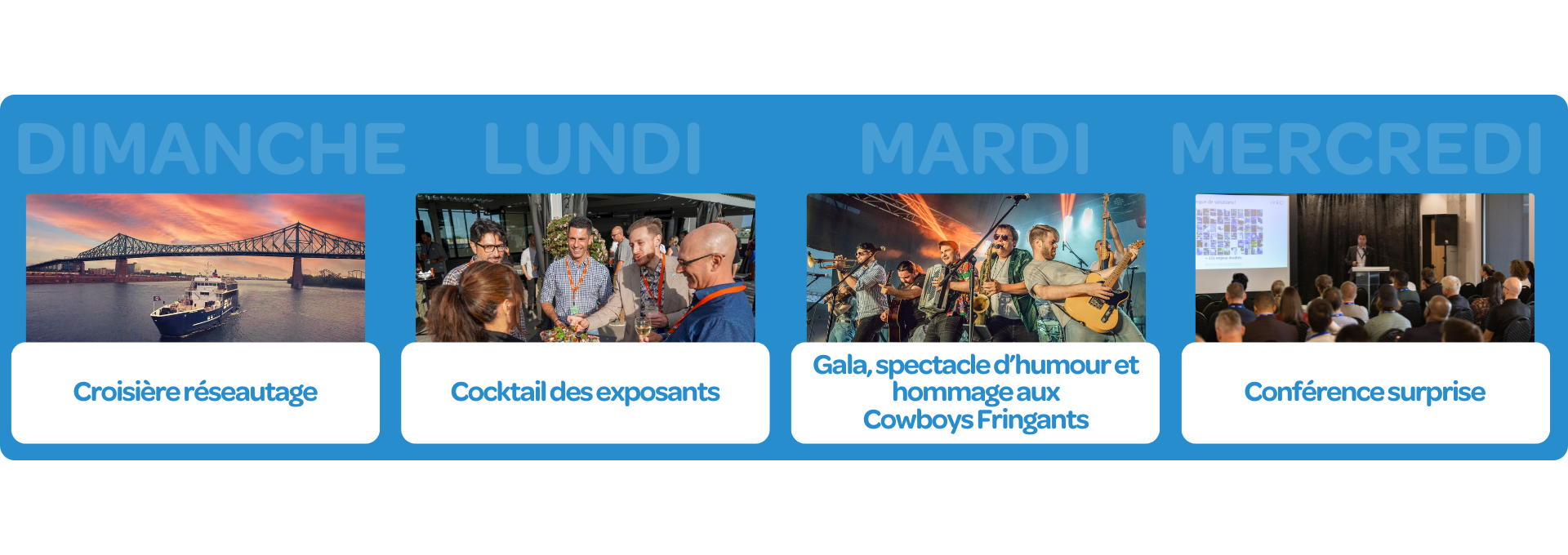 DIMANCHE

Croisière réseautage

LUNDI

Cocktail des exposants

MARDI

Gala, spectacle d'humour et hommage aux Cowboys Fringants

MERCREDI

Conférence surprise